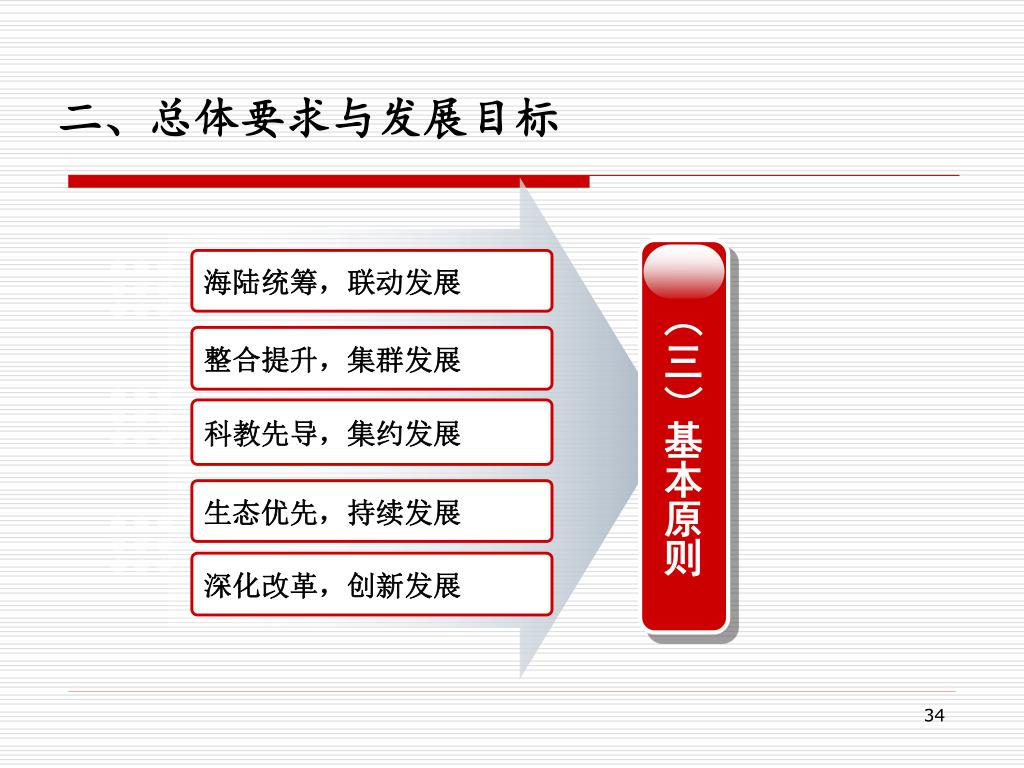 二、总体要求与发展目标

海陆统筹，联动发展

整合提升，集群发展

科教先导，集约发展

生态优先，持续发展

深化改革，创新发展

（三）基本原则

34